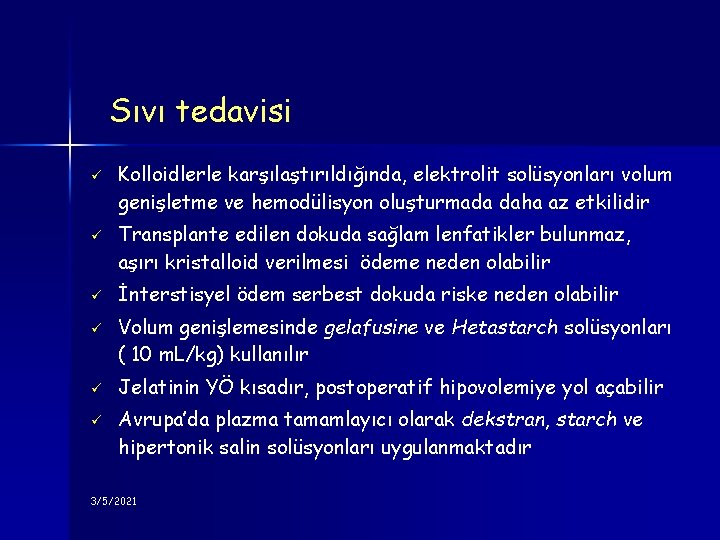 Sıvı tedavisi

✓ Kolloidlerle karşılaştırıldığında, elektrolit solüsyonları volum genişletme ve hemodülisyon oluşturmada daha az etkilidir

✓ Transplante edilen dokuda sağlam lenfatikler bulunmaz, aşırı kristalloid verilmesi ödeme neden olabilir

✓ İnterstisyel ödem serbest dokuda riske neden olabilir

✓ Volum genişlemesinde gelafusine ve Hetastarch solüsyonları ( 10 mL/kg) kullanılır

✓ Jelatinin YÖ kısadır, postoperatif hipovolemiye yol açabilir

✓ Avrupa'da plazma tamamlayıcı olarak dekstran, starch ve hipertonik salin solüsyonları uygulanmaktadır

3/5/2021